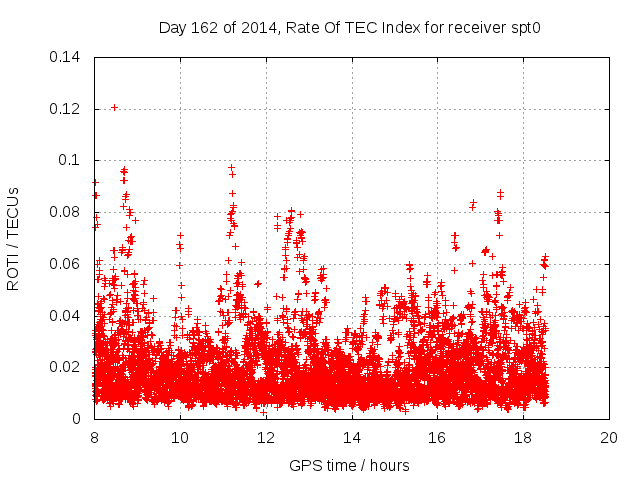 Day 162 of 2014, Rate Of TEC Index for receiver spt0

ROTI / TECUs

0.14
0.12
0.1
0.08
0.06
0.04
0.02
0

8
10
12
14
16
18
20

GPS time / hours